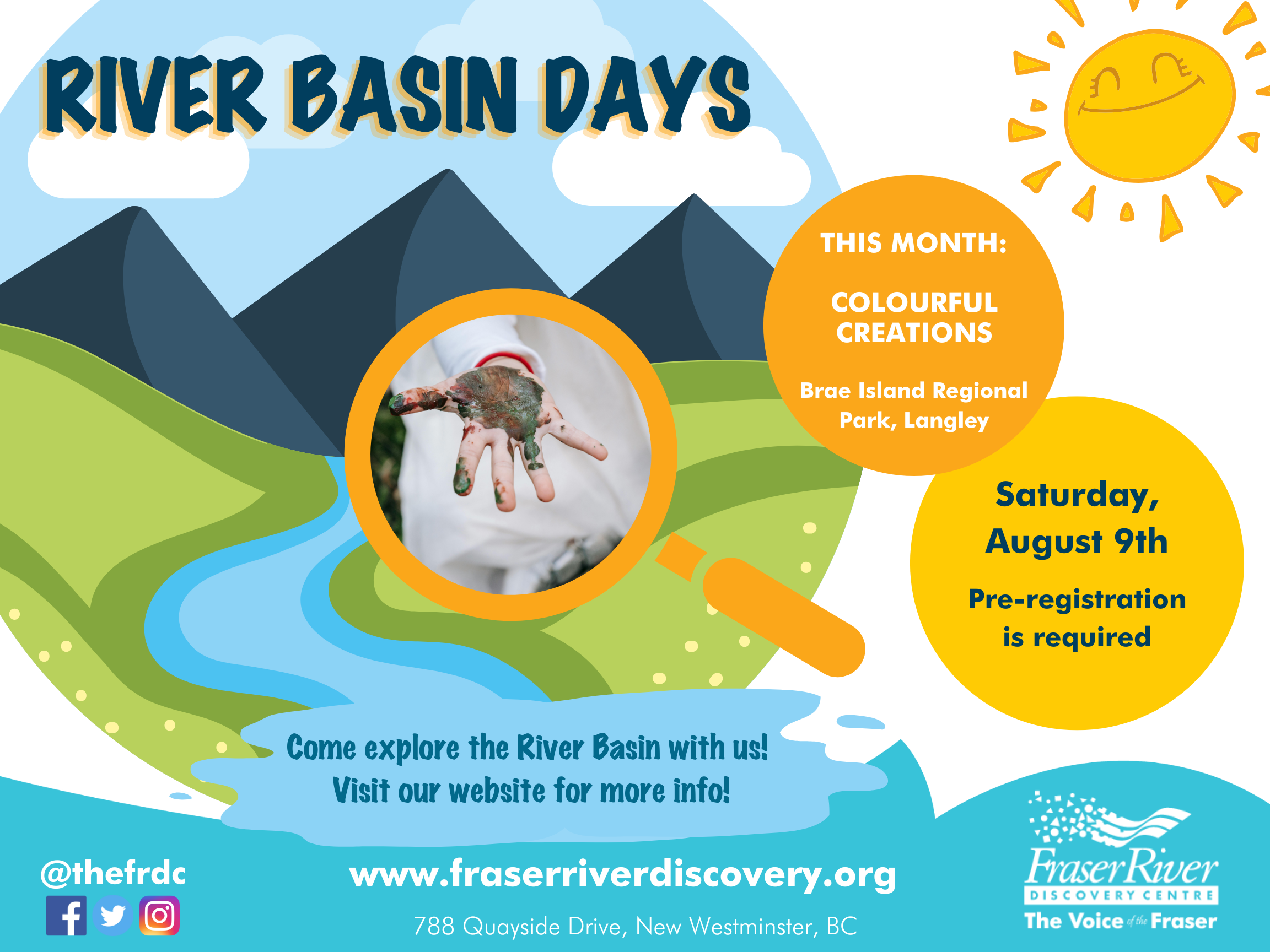 RIVER BASIN DAYS

THIS MONTH:

COLOURFUL CREATIONS

Brae Island Regional Park, Langley

Saturday, August 9th

Pre-registration is required

Come explore the River Basin with us!
Visit our website for more info!

@thefrdc

www.fraserriverdiscovery.org

788 Quayside Drive, New Westminster, BC

Fraser River
DISCOVERY CENTRE
The Voice of the Fraser